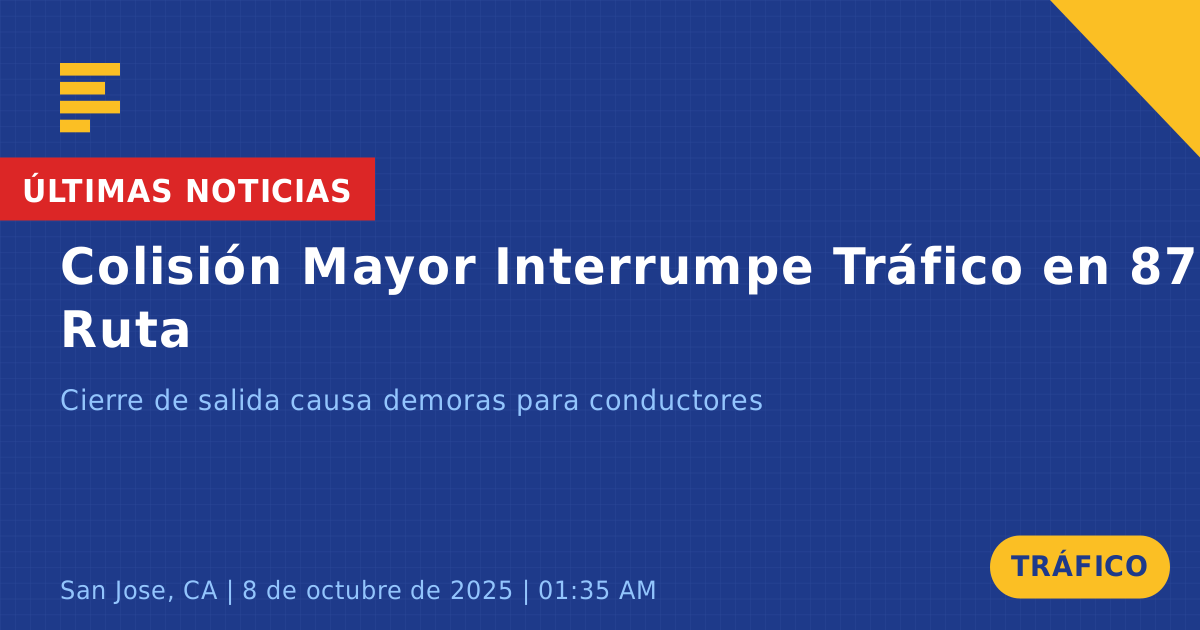 ÚLTIMAS NOTICIAS

Colisión Mayor Interrumpe Tráfico en 87 Ruta

Cierre de salida causa demoras para conductores

San Jose, CA | 8 de octubre de 2025 | 01:35 AM

TRÁFICO